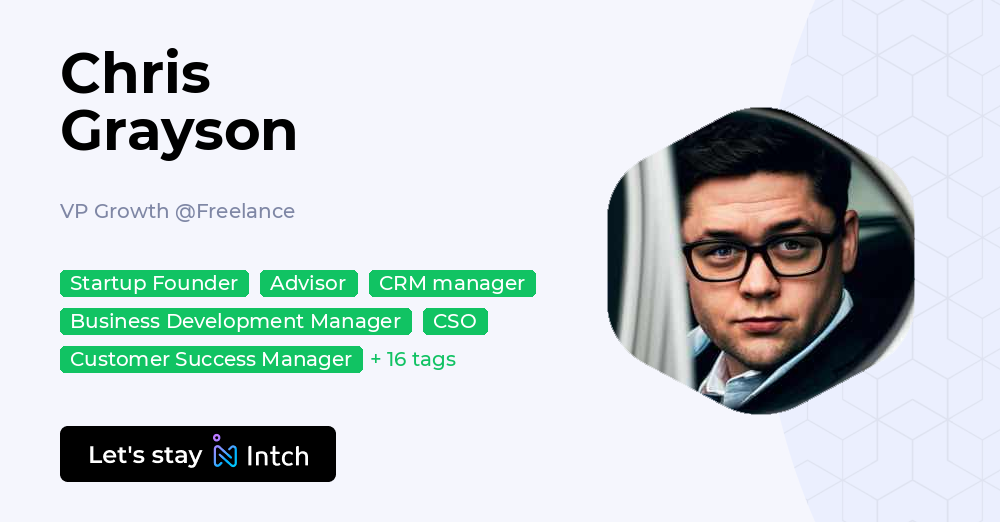 Chris Grayson

VP Growth @Freelance

Startup Founder Advisor CRM manager
Business Development Manager CSO
Customer Success Manager + 16 tags

Let's stay Intch